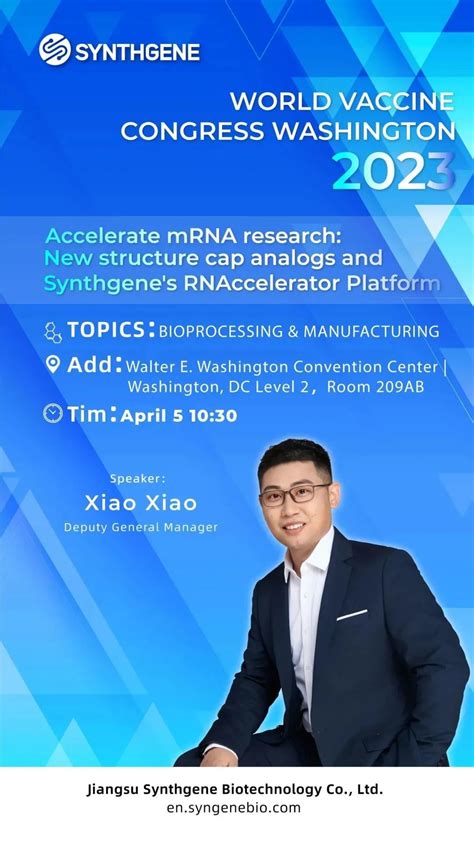 SYNTHGENE

WORLD VACCINE CONGRESS WASHINGTON 2023

Accelerate mRNA research: New structure cap analogs and Synthgene's RNAccelerator Platform

TOPICS: BIOPROCESSING & MANUFACTURING

Add: Walter E. Washington Convention Center | Washington, DC Level 2， Room 209AB

Tim: April 5 10:30

Speaker:
Xiao Xiao
Deputy General Manager

Jiangsu Synthgene Biotechnology Co., Ltd.
en.syngenebio.com